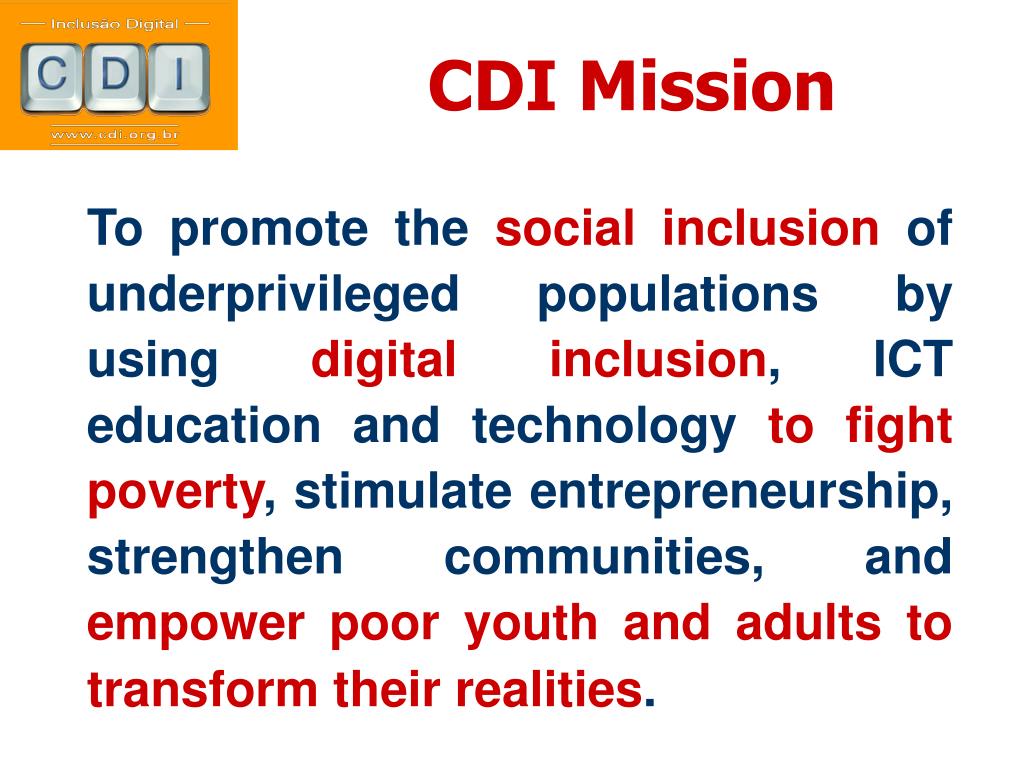 Inclusão Digital
C D I
www.cdi.org.br

CDI Mission

To promote the social inclusion of underprivileged populations by using digital inclusion, ICT education and technology to fight poverty, stimulate entrepreneurship, strengthen communities, and empower poor youth and adults to transform their realities.